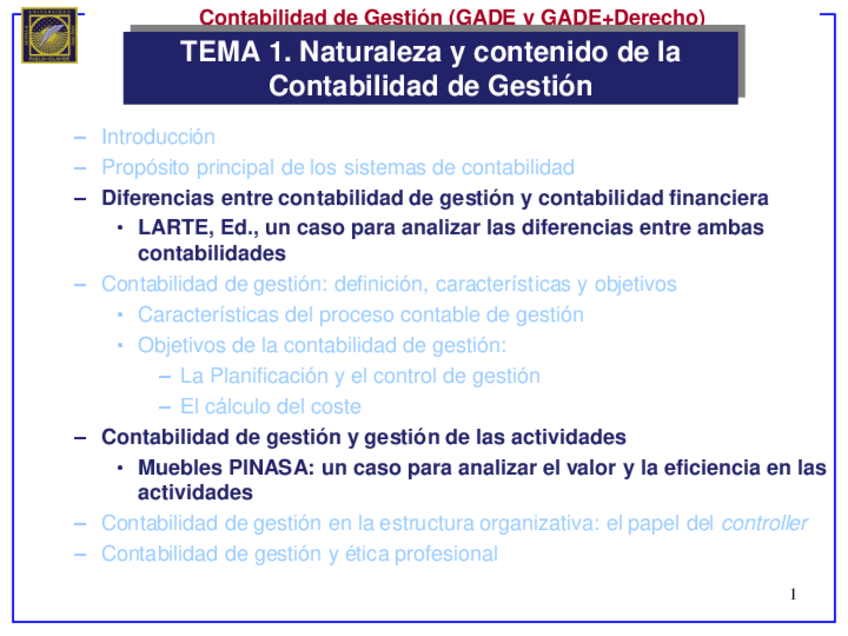 Contabilidad de Gestión (GADE y GADE+Derecho)

TEMA 1. Naturaleza y contenido de la Contabilidad de Gestión

– Introducción
– Propósito principal de los sistemas de contabilidad
– Diferencias entre contabilidad de gestión y contabilidad financiera
 • LARTE, Ed., un caso para analizar las diferencias entre ambas contabilidades
– Contabilidad de gestión: definición, características y objetivos
 • Características del proceso contable de gestión
 • Objetivos de la contabilidad de gestión:
  – La Planificación y el control de gestión
  – El cálculo del coste
– Contabilidad de gestión y gestión de las actividades
 • Muebles PINASA: un caso para analizar el valor y la eficiencia en las actividades
– Contabilidad de gestión en la estructura organizativa: el papel del controller
– Contabilidad de gestión y ética profesional

1